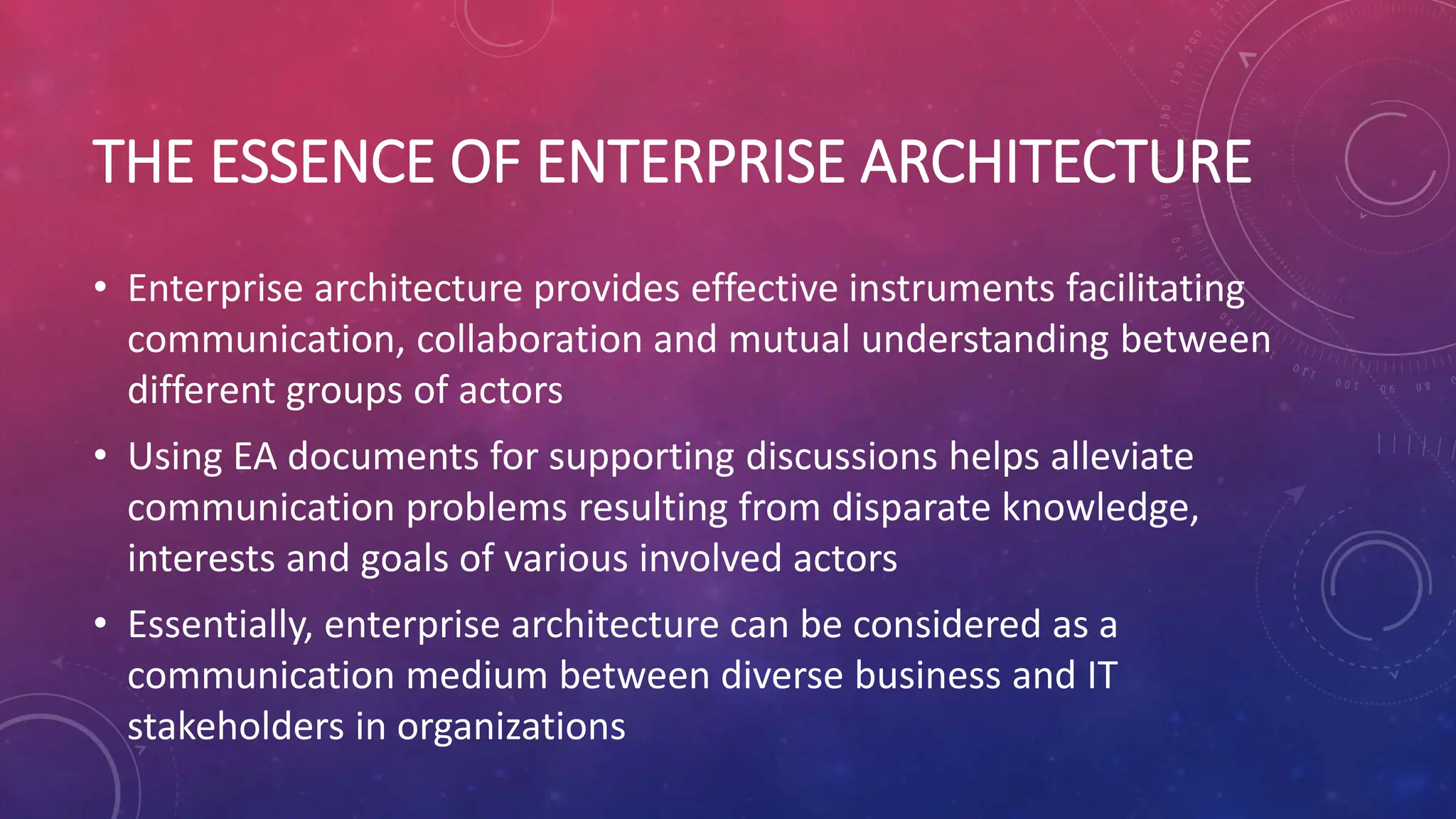 THE ESSENCE OF ENTERPRISE ARCHITECTURE

• Enterprise architecture provides effective instruments facilitating communication, collaboration and mutual understanding between different groups of actors

• Using EA documents for supporting discussions helps alleviate communication problems resulting from disparate knowledge, interests and goals of various involved actors

• Essentially, enterprise architecture can be considered as a communication medium between diverse business and IT stakeholders in organizations